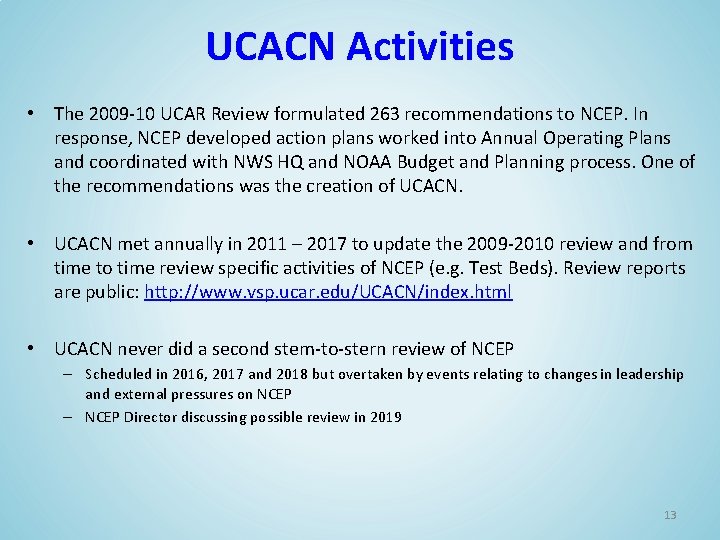 UCACN Activities

• The 2009-10 UCAR Review formulated 263 recommendations to NCEP. In response, NCEP developed action plans worked into Annual Operating Plans and coordinated with NWS HQ and NOAA Budget and Planning process. One of the recommendations was the creation of UCACN.

• UCACN met annually in 2011 – 2017 to update the 2009-2010 review and from time to time review specific activities of NCEP (e.g. Test Beds). Review reports are public: http://www.vsp.ucar.edu/UCACN/index.html

• UCACN never did a second stem-to-stern review of NCEP
– Scheduled in 2016, 2017 and 2018 but overtaken by events relating to changes in leadership and external pressures on NCEP
– NCEP Director discussing possible review in 2019

13